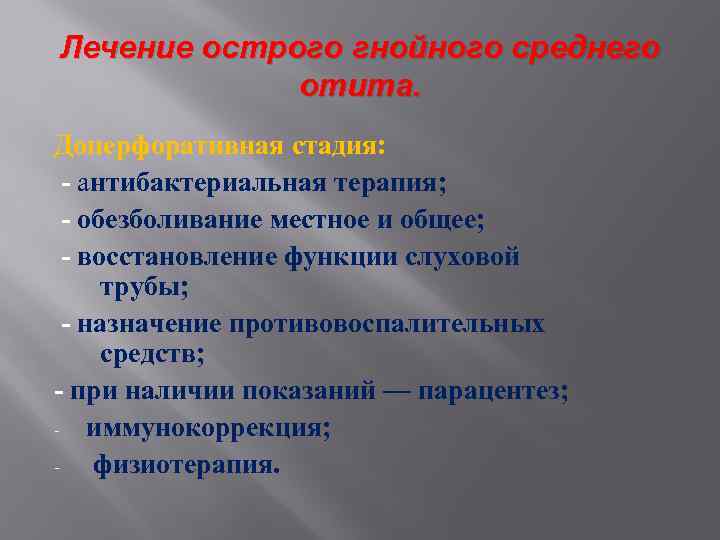 Лечение острого гнойного среднего отита.

Доперфоративная стадия:

- антибактериальная терапия;

- обезболивание местное и общее;

- восстановление функции слуховой трубы;

- назначение противовоспалительных средств;

- при наличии показаний — парацентез;

- иммунокоррекция;

- физиотерапия.